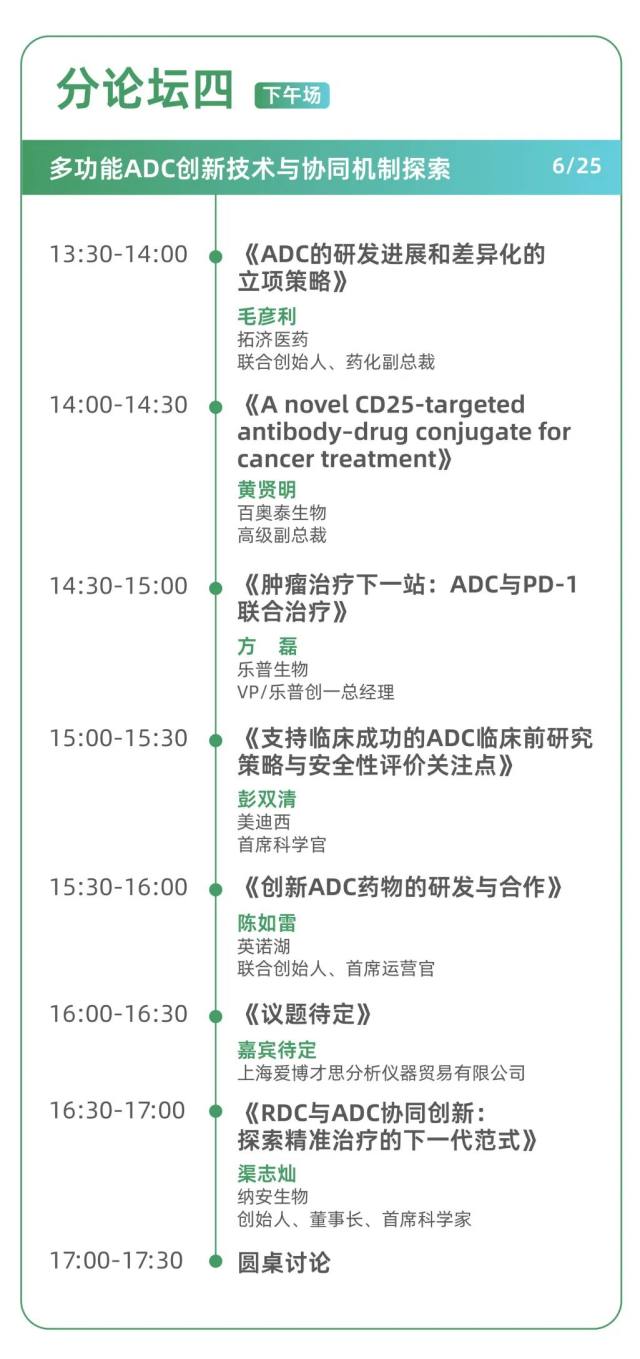 分论坛四 下午场

多功能ADC创新技术与协同机制探索 6/25

13:30-14:00 《ADC的研发进展和差异化的立项策略》
毛彦利
拓济医药
联合创始人、药化副总裁

14:00-14:30 《A novel CD25-targeted antibody-drug conjugate for cancer treatment》
黄贤明
百奥泰生物
高级副总裁

14:30-15:00 《肿瘤治疗下一站：ADC与PD-1联合治疗》
方 磊
乐普生物
VP/乐普创一总经理

15:00-15:30 《支持临床成功的ADC临床前研究策略与安全性评价关注点》
彭双清
美迪西
首席科学官

15:30-16:00 《创新ADC药物的研发与合作》
陈如雷
英诺湖
联合创始人、首席运营官

16:00-16:30 《议题待定》
嘉宾待定
上海爱博才思分析仪器贸易有限公司

16:30-17:00 《RDC与ADC协同创新：探索精准治疗的下一代范式》
渠志灿
纳安生物
创始人、董事长、首席科学家

17:00-17:30 圆桌讨论